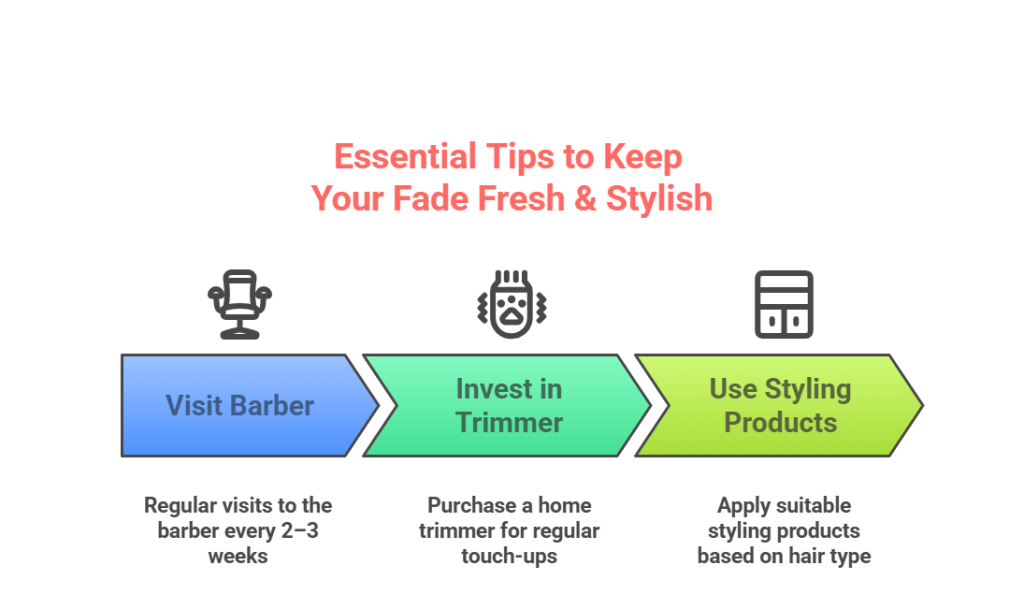 Essential Tips to Keep Your Fade Fresh & Stylish

Visit Barber

Invest in Trimmer

Use Styling Products

Regular visits to the barber every 2–3 weeks

Purchase a home trimmer for regular touch-ups

Apply suitable styling products based on hair type